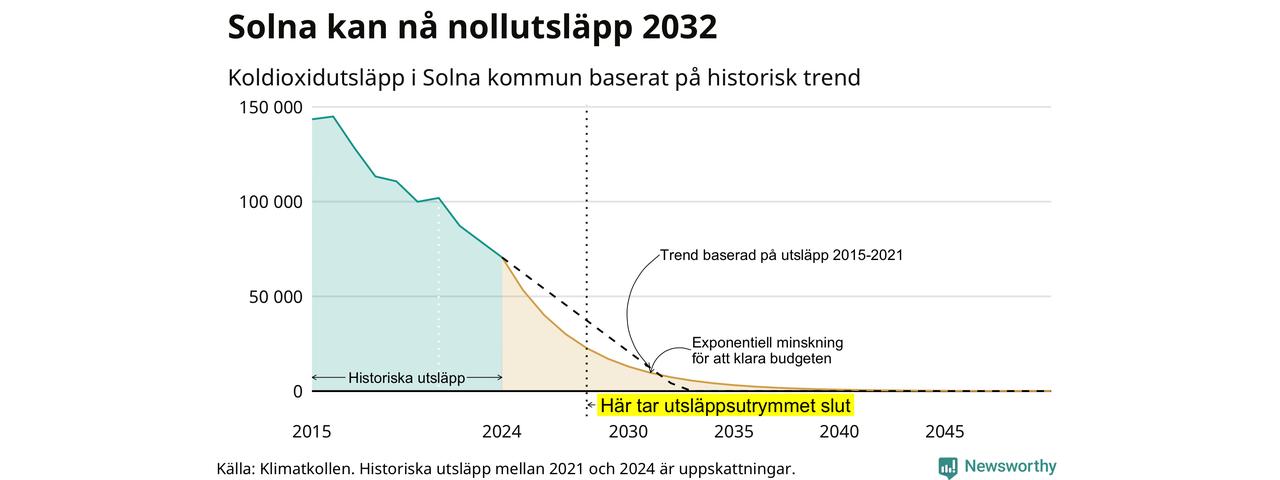 Solna kan nå nollutsläpp 2032

Koldioxidutsläpp i Solna kommun baserat på historisk trend

150 000
100 000
50 000
0

Trend baserad på utsläpp 2015-2021

Exponentiell minskning för att klara budgeten

Historiska utsläpp

Här tar utsläppsutrymmet slut

2015
2024
2030
2035
2040
2045

Källa: Klimatkollen. Historiska utsläpp mellan 2021 och 2024 är uppskattningar.

Newsworthy